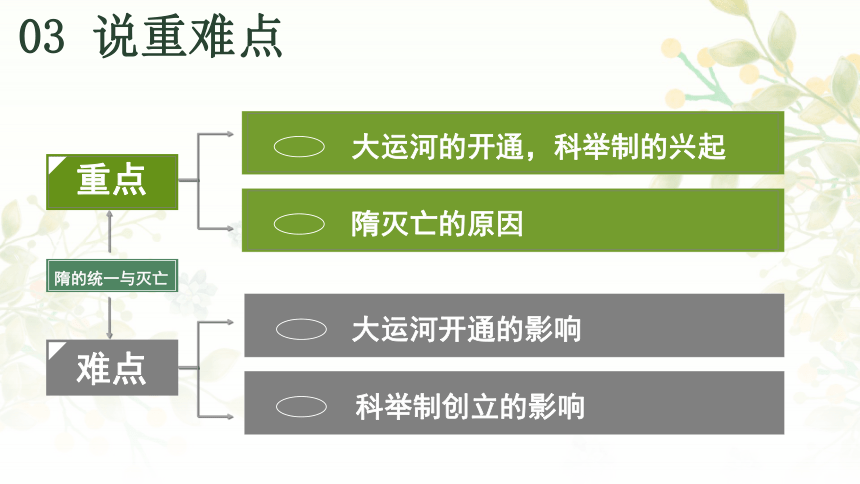 03 说重难点

重点

大运河的开通，科举制的兴起

隋灭亡的原因

隋的统一与灭亡

难点

大运河开通的影响

科举制创立的影响